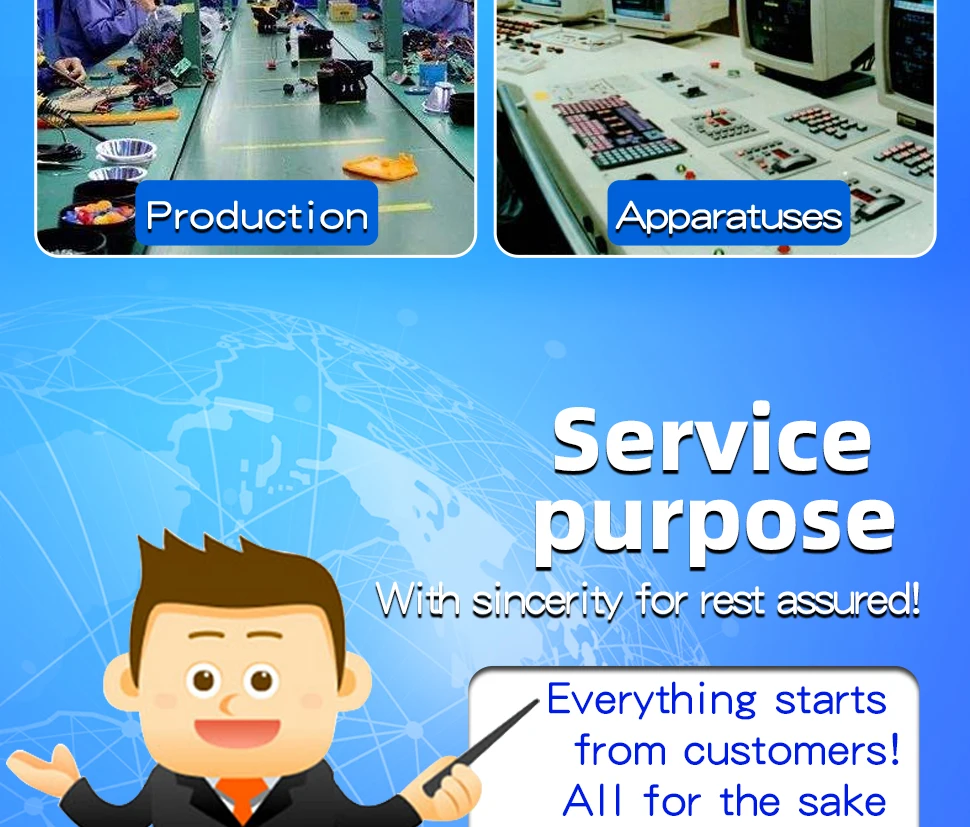 Production

Apparatuses

Service purpose

With sincerity for rest assured!

Everything starts from customers! All for the sake